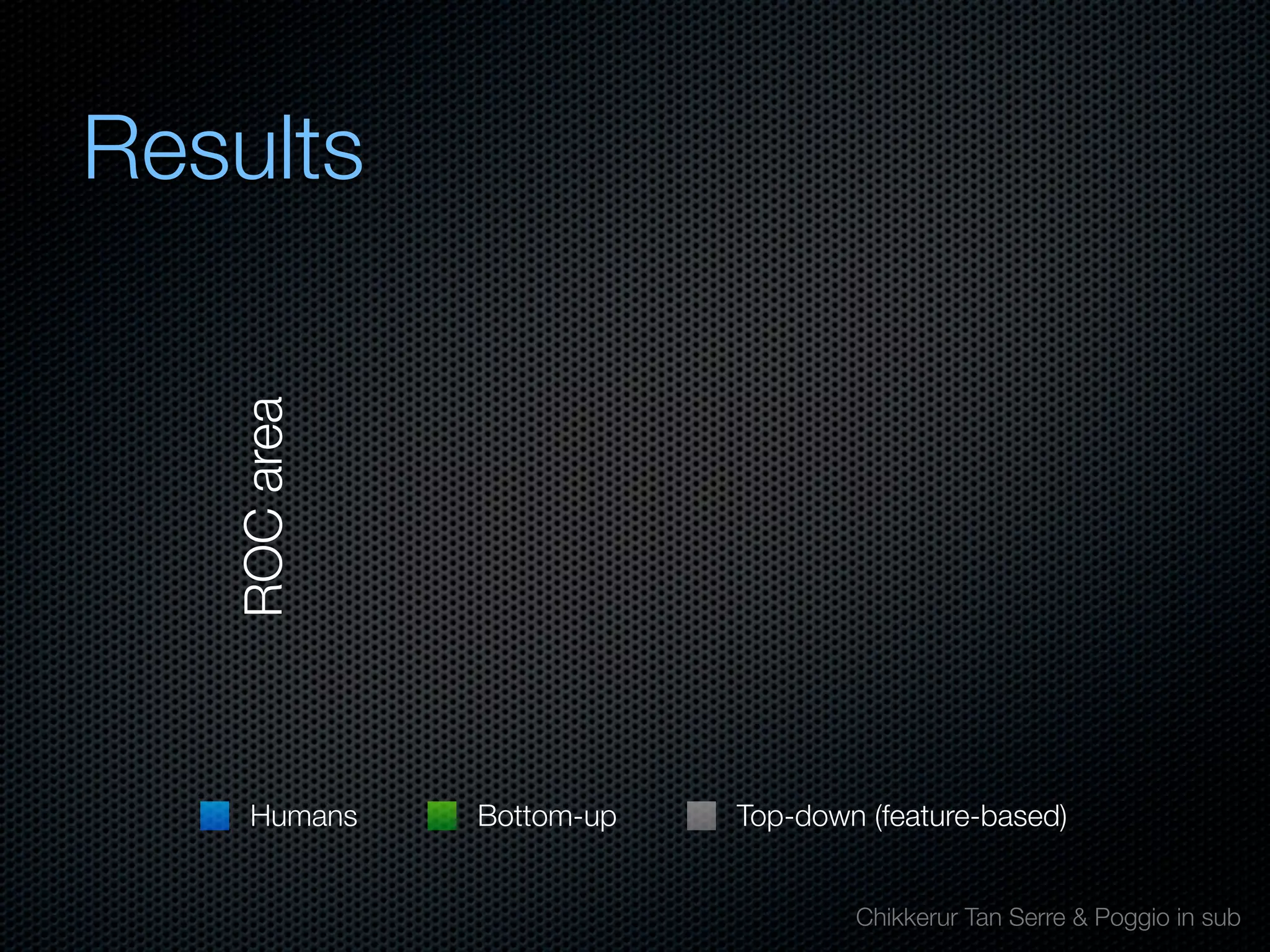 Results

ROC area

Humans Bottom-up Top-down (feature-based)

Chikkerur Tan Serre & Poggio in sub